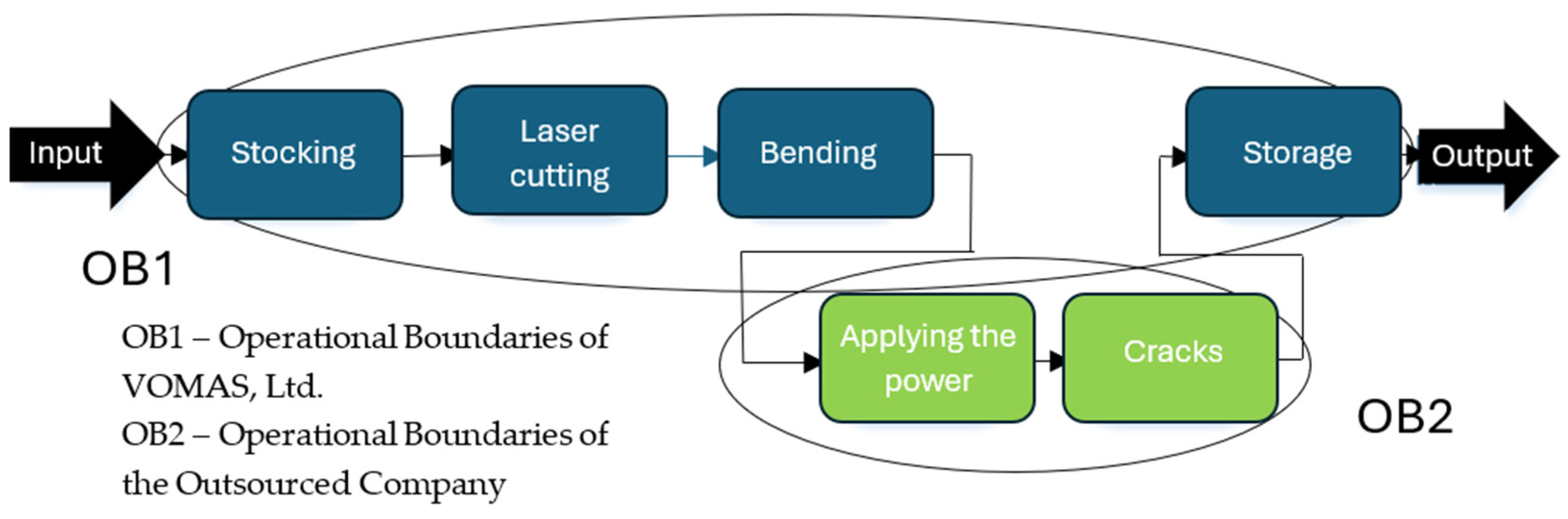 Input

Stocking

Laser cutting

Bending

Storage

Output

OB1

Applying the power

Cracks

OB2

OB1 – Operational Boundaries of VOMAS, Ltd.
OB2 – Operational Boundaries of the Outsourced Company